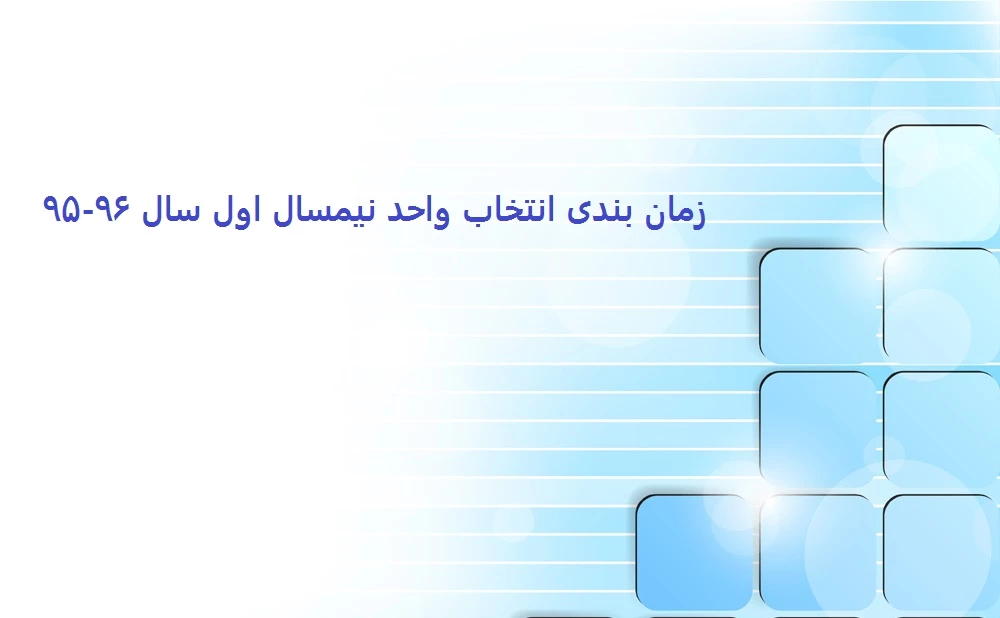 زمان بندی انتخاب واحد نیمسال اول سال ۹۶-۹۵